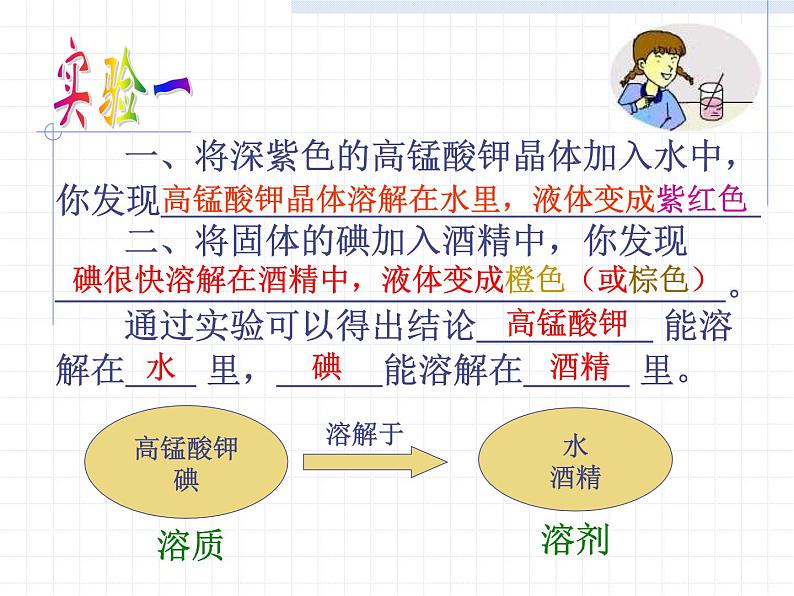 实验一

一、将深紫色的高锰酸钾晶体加入水中，你发现高锰酸钾晶体溶解在水里，液体变成紫红色

二、将固体的碘加入酒精中，你发现碘很快溶解在酒精中，液体变成橙色（或棕色）。

通过实验可以得出结论 高锰酸钾 能溶解在 水 里， 碘 能溶解在 酒精 里。

高锰酸钾
碘

溶解于

水
酒精

溶质

溶剂